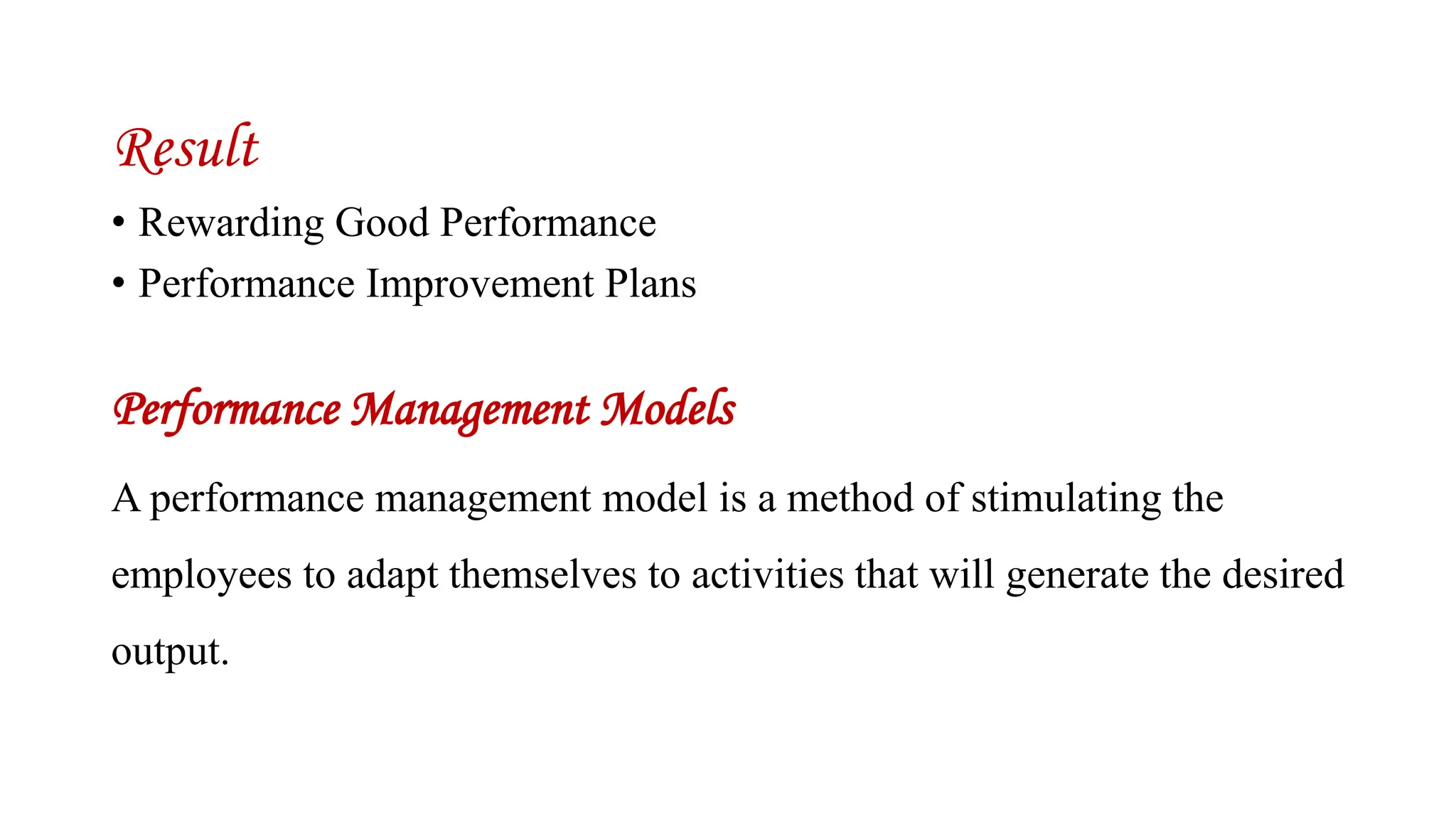 Result

• Rewarding Good Performance
• Performance Improvement Plans

Performance Management Models

A performance management model is a method of stimulating the employees to adapt themselves to activities that will generate the desired output.